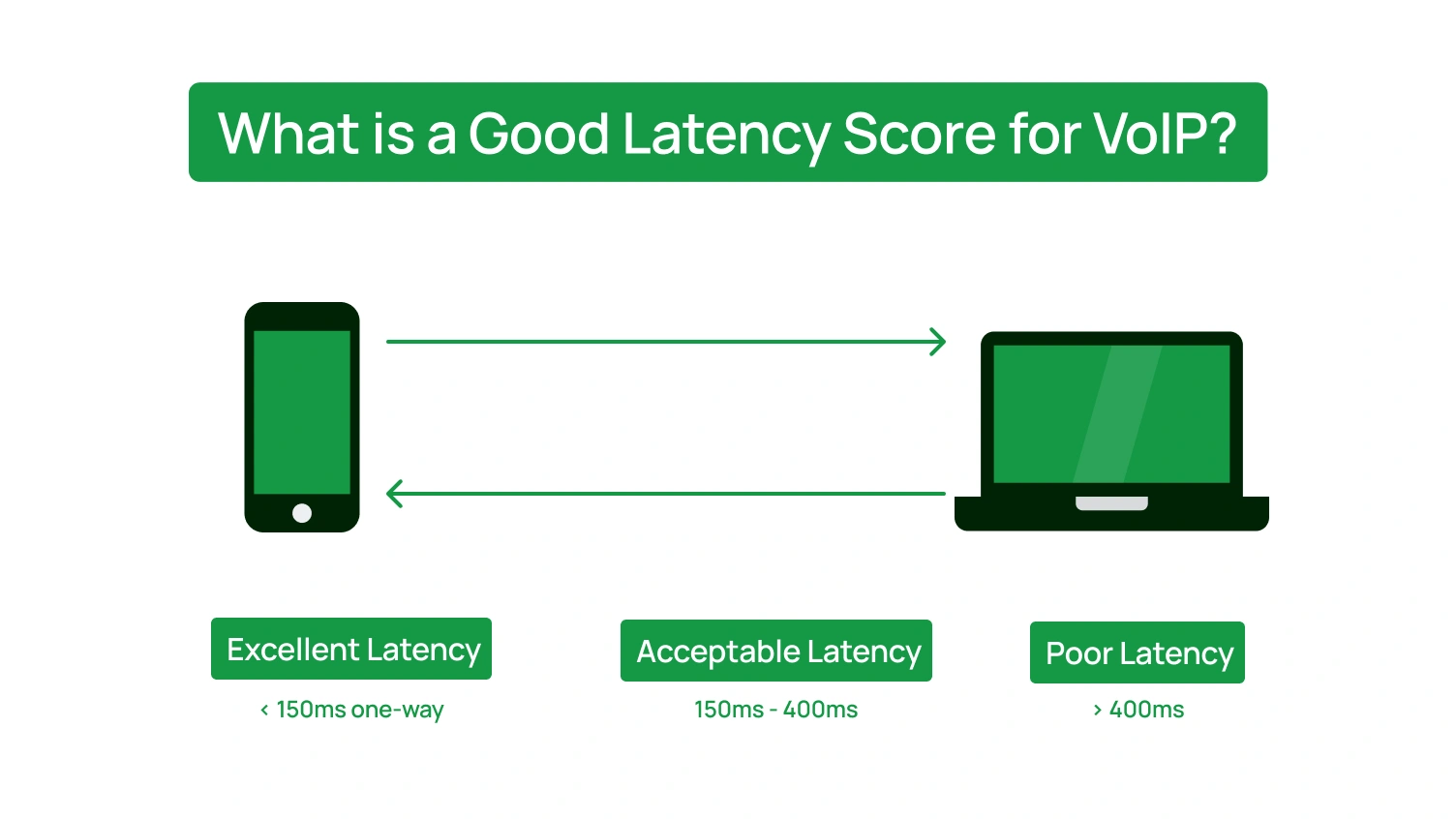 What is a Good Latency Score for VoIP?

Excellent Latency

< 150ms one-way

Acceptable Latency

150ms - 400ms

Poor Latency

> 400ms